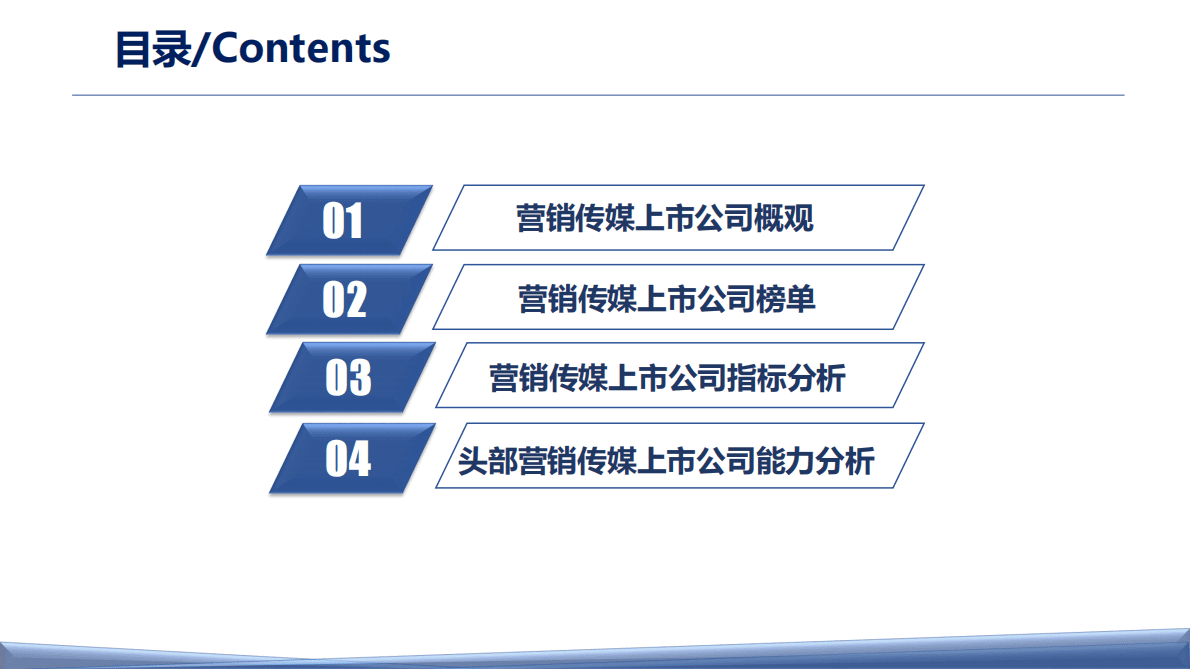 目录/Contents

01 营销传媒上市公司概观

02 营销传媒上市公司榜单

03 营销传媒上市公司指标分析

04 头部营销传媒上市公司能力分析